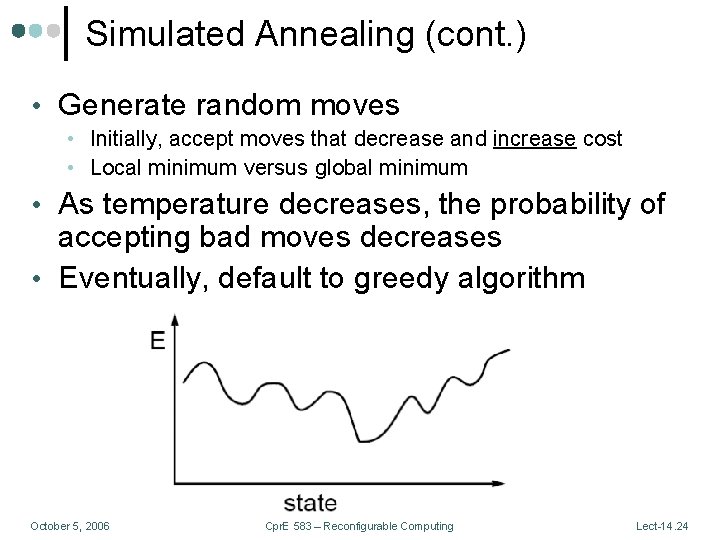 Simulated Annealing (cont.)

• Generate random moves
  • Initially, accept moves that decrease and increase cost
  • Local minimum versus global minimum
• As temperature decreases, the probability of accepting bad moves decreases
• Eventually, default to greedy algorithm

E

state

October 5, 2006

CprE 583 – Reconfigurable Computing

Lect-14.24